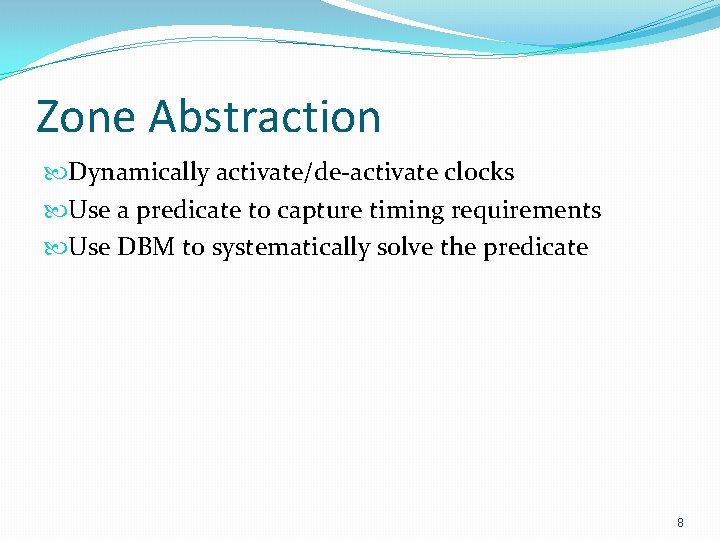 Zone Abstraction

Dynamically activate/de-activate clocks

Use a predicate to capture timing requirements

Use DBM to systematically solve the predicate

8